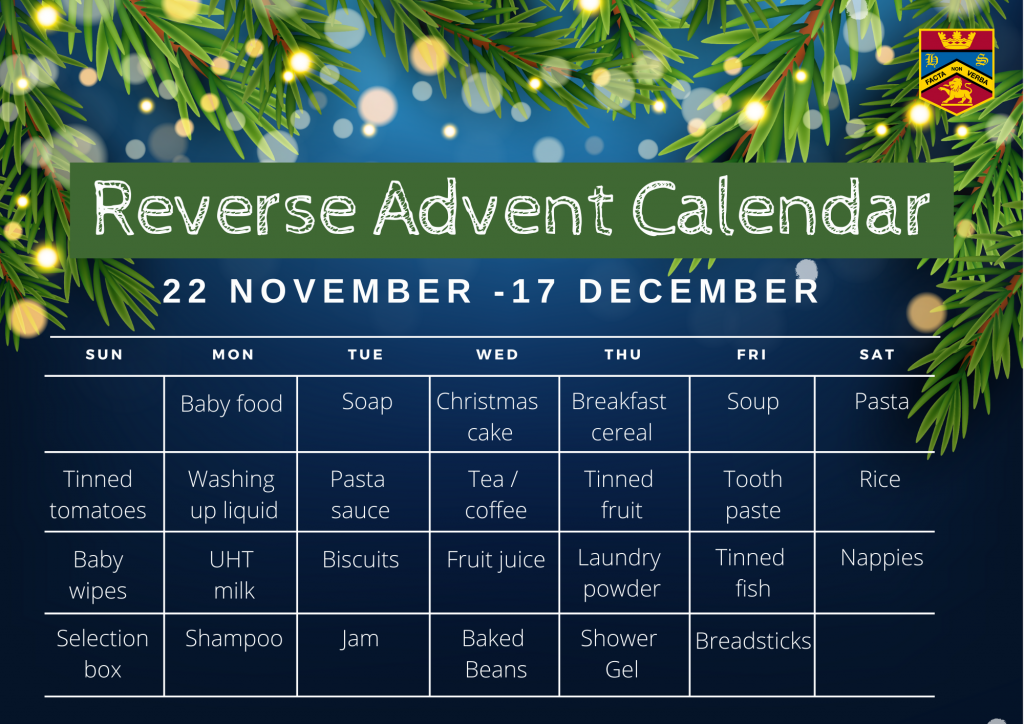 H S
FACTA NON VERBA

Reverse Advent Calendar

22 NOVEMBER -17 DECEMBER

| SUN | MON | TUE | WED | THU | FRI | SAT |
|---|---|---|---|---|---|---|
| | Baby food | Soap | Christmas cake | Breakfast cereal | Soup | Pasta |
| Tinned tomatoes | Washing up liquid | Pasta sauce | Tea / coffee | Tinned fruit | Tooth paste | Rice |
| Baby wipes | UHT milk | Biscuits | Fruit juice | Laundry powder | Tinned fish | Nappies |
| Selection box | Shampoo | Jam | Baked Beans | Shower Gel | Breadsticks | |